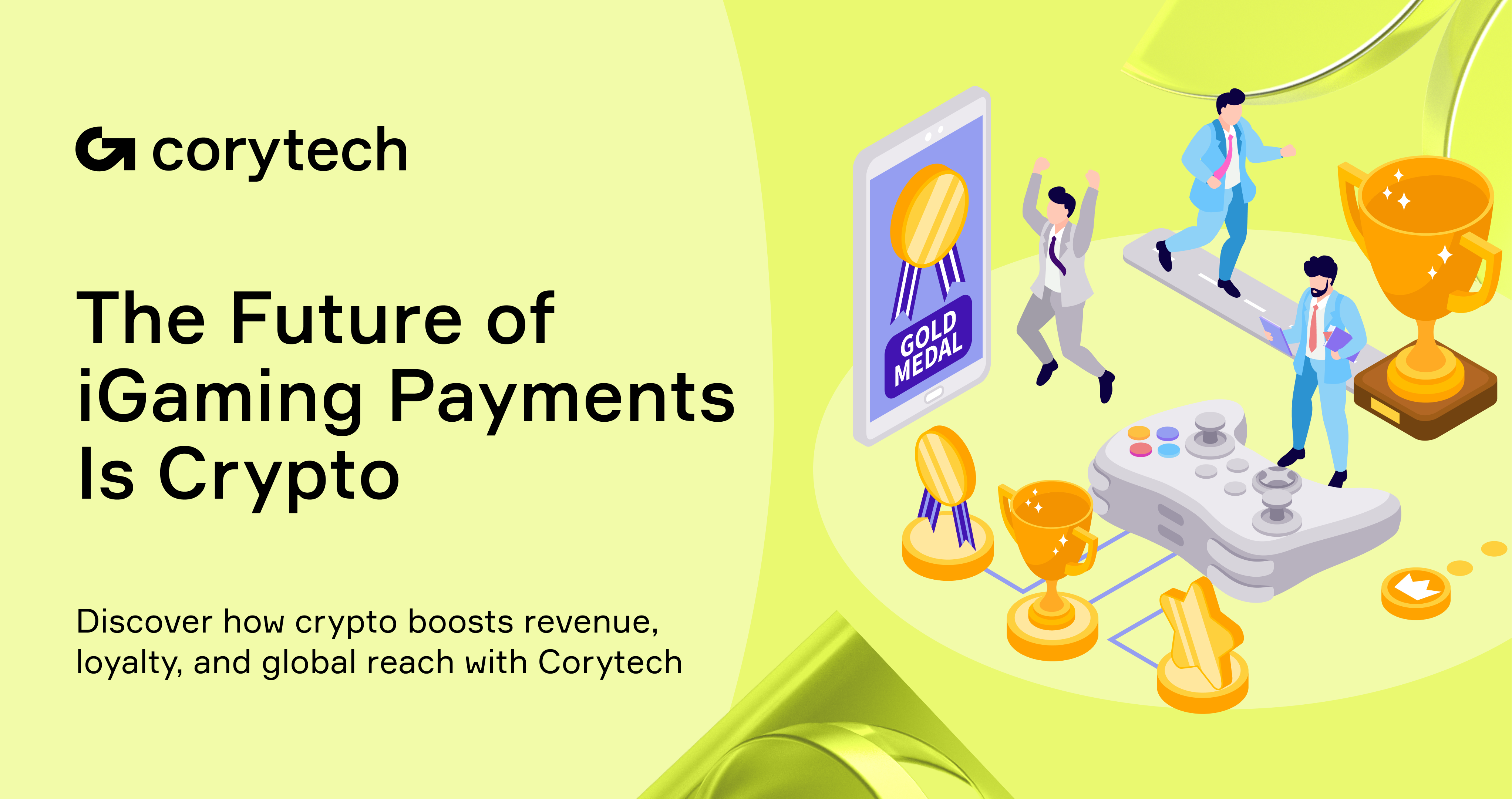 corytech

The Future of iGaming Payments Is Crypto

Discover how crypto boosts revenue, loyalty, and global reach with Corytech

GOLD MEDAL